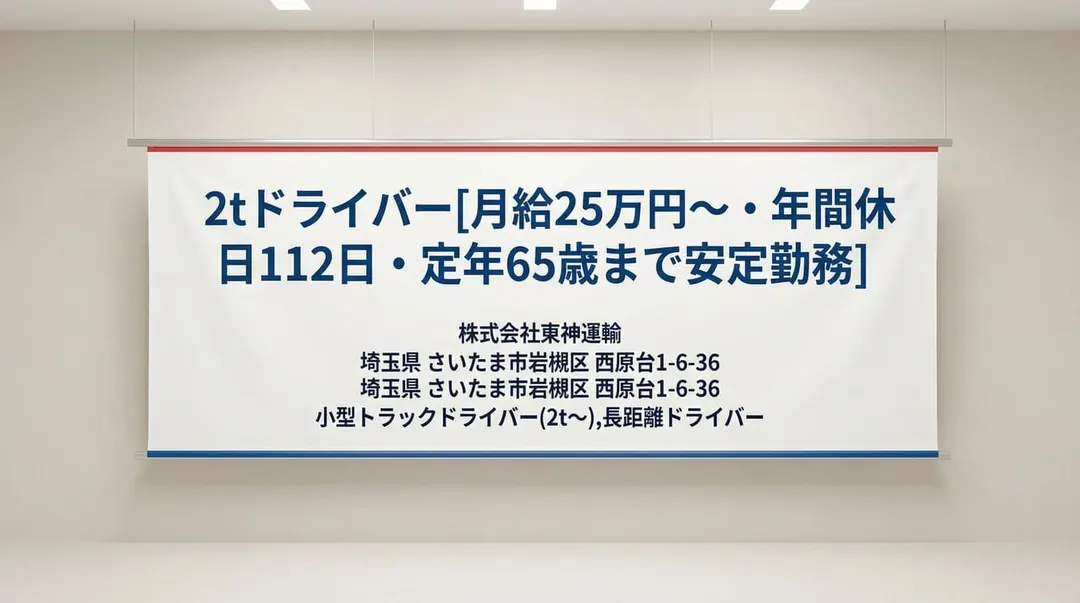 2tドライバー[月給25万円〜・年間休日112日・定年65歳まで安定勤務]

株式会社東神運輸
埼玉県 さいたま市岩槻区 西原台1-6-36
埼玉県 さいたま市岩槻区 西原台1-6-36
小型トラックドライバー(2t〜),長距離ドライバー